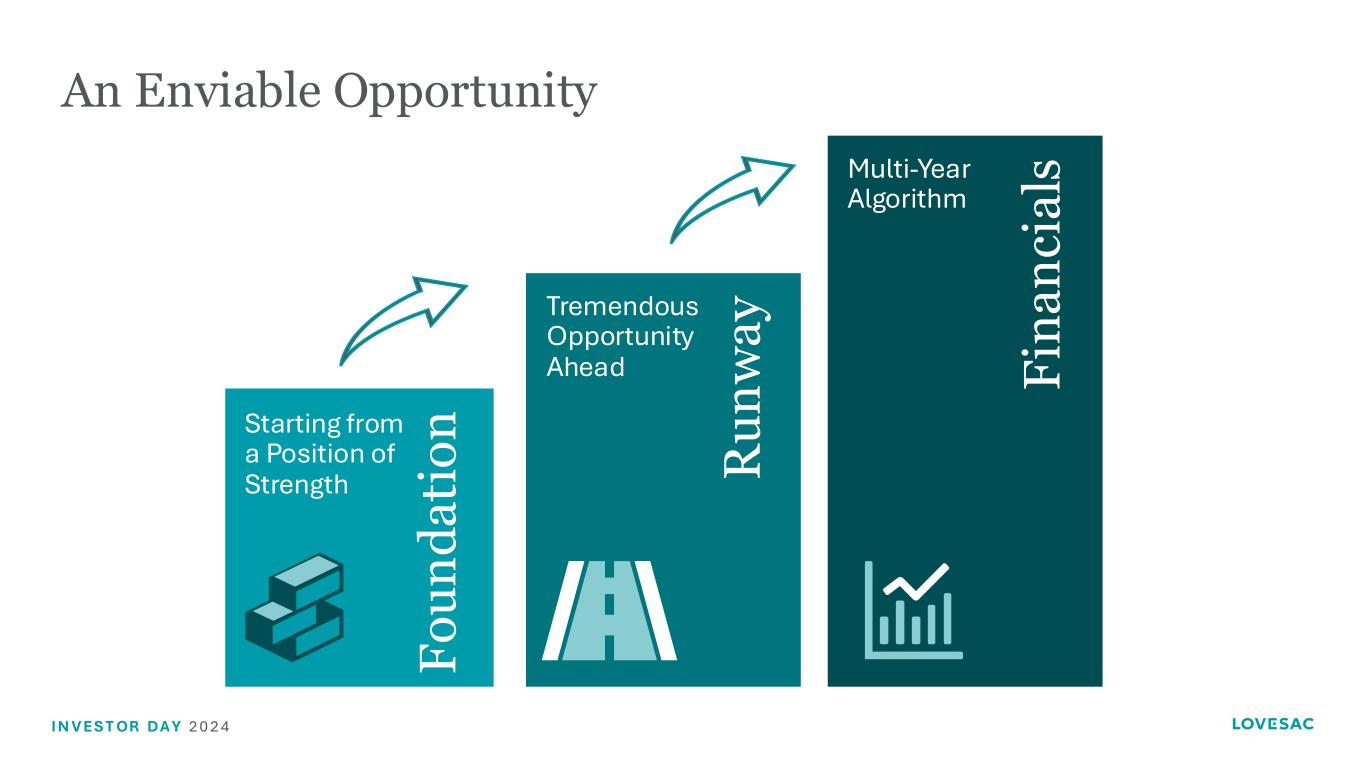 An Enviable Opportunity

Starting from a Position of Strength

Foundation

Tremendous Opportunity Ahead

Runway

Multi-Year Algorithm

Financials

INVESTOR DAY 2024

LOVESAC